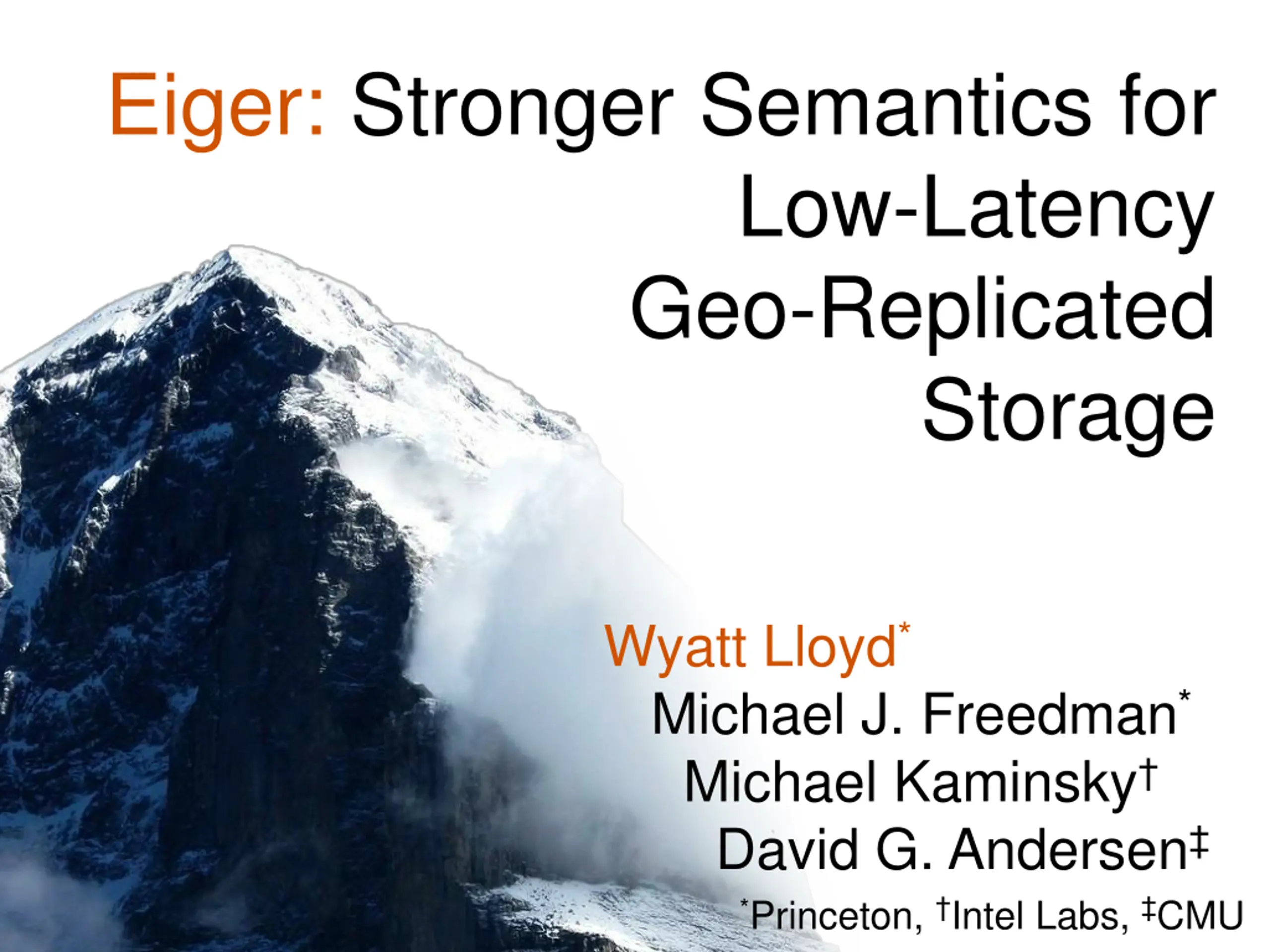 Eiger: Stronger Semantics for Low-Latency Geo-Replicated Storage

Wyatt Lloyd*
Michael J. Freedman*
Michael Kaminsky†
David G. Andersen‡
*Princeton, †Intel Labs, ‡CMU